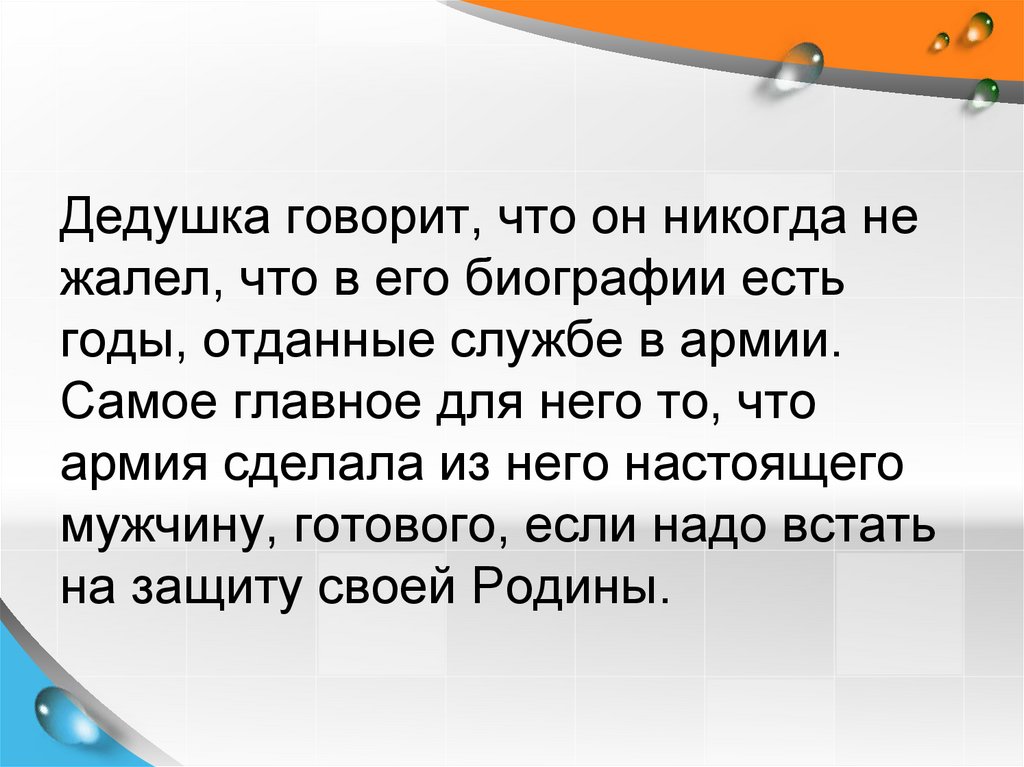 Дедушка говорит, что он никогда не жалел, что в его биографии есть годы, отданные службе в армии. Самое главное для него то, что армия сделала из него настоящего мужчину, готового, если надо встать на защиту своей Родины.